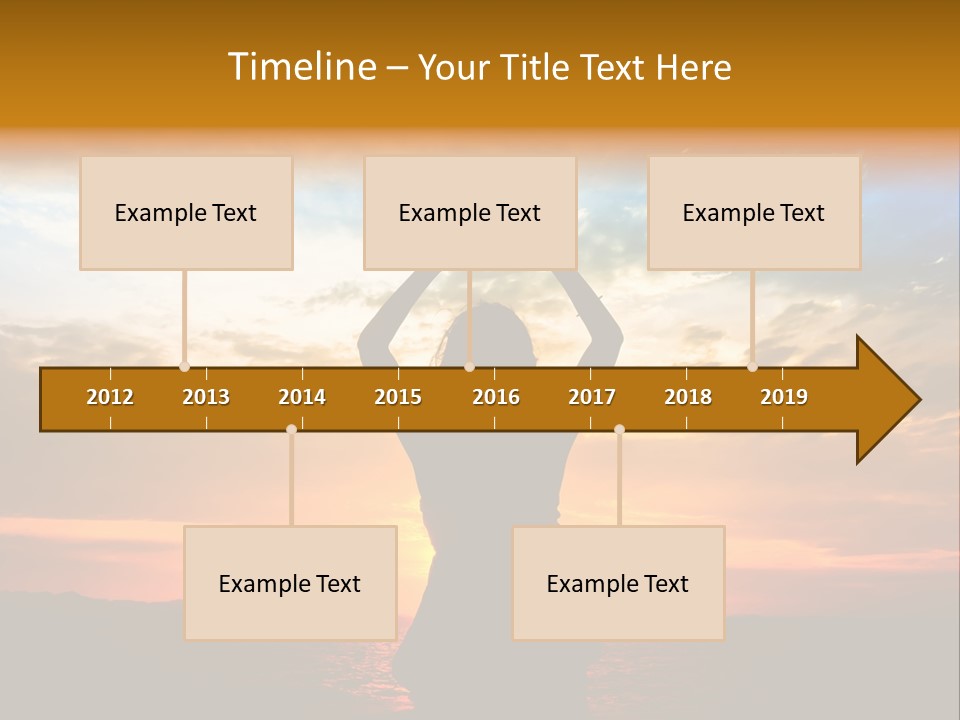 Timeline – Your Title Text Here

Example Text

Example Text

Example Text

2012
2013
2014
2015
2016
2017
2018
2019

Example Text

Example Text